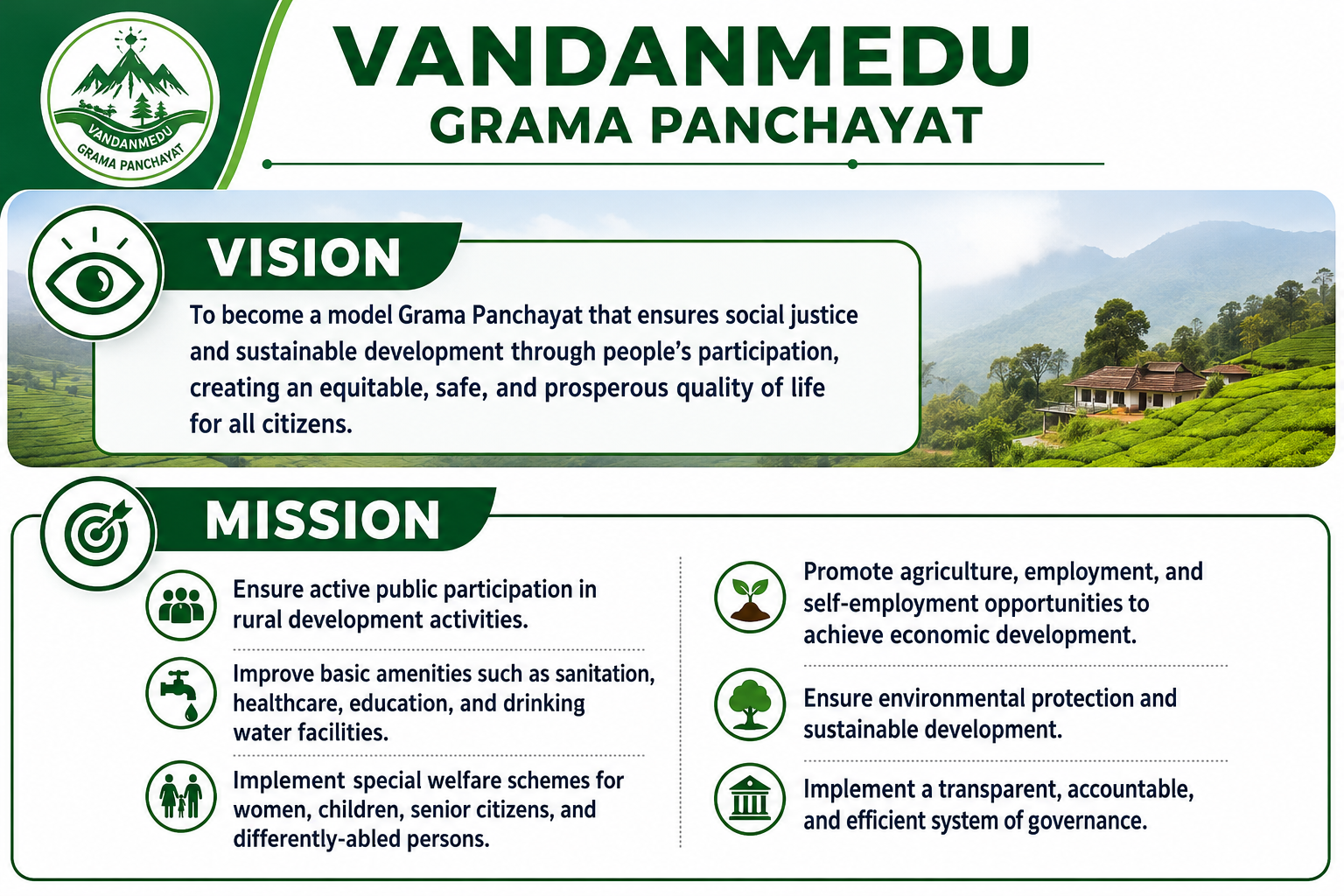 VANDANMEDU
GRAMA PANCHAYAT

VANDANMEDU
GRAMA PANCHAYAT

VISION

To become a model Grama Panchayat that ensures social justice and sustainable development through people's participation, creating an equitable, safe, and prosperous quality of life for all citizens.

MISSION

Ensure active public participation in rural development activities.

Improve basic amenities such as sanitation, healthcare, education, and drinking water facilities.

Implement special welfare schemes for women, children, senior citizens, and differently-abled persons.

Promote agriculture, employment, and self-employment opportunities to achieve economic development.

Ensure environmental protection and sustainable development.

Implement a transparent, accountable, and efficient system of governance.